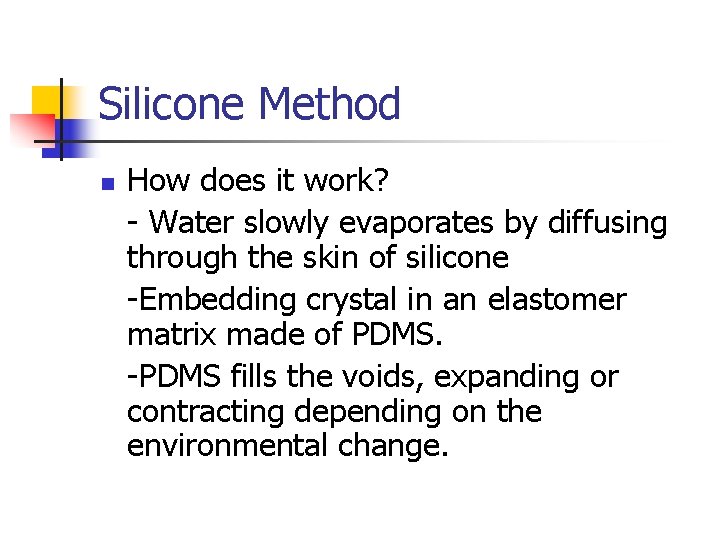 Silicone Method

How does it work?

- Water slowly evaporates by diffusing through the skin of silicone

-Embedding crystal in an elastomer matrix made of PDMS.

-PDMS fills the voids, expanding or contracting depending on the environmental change.